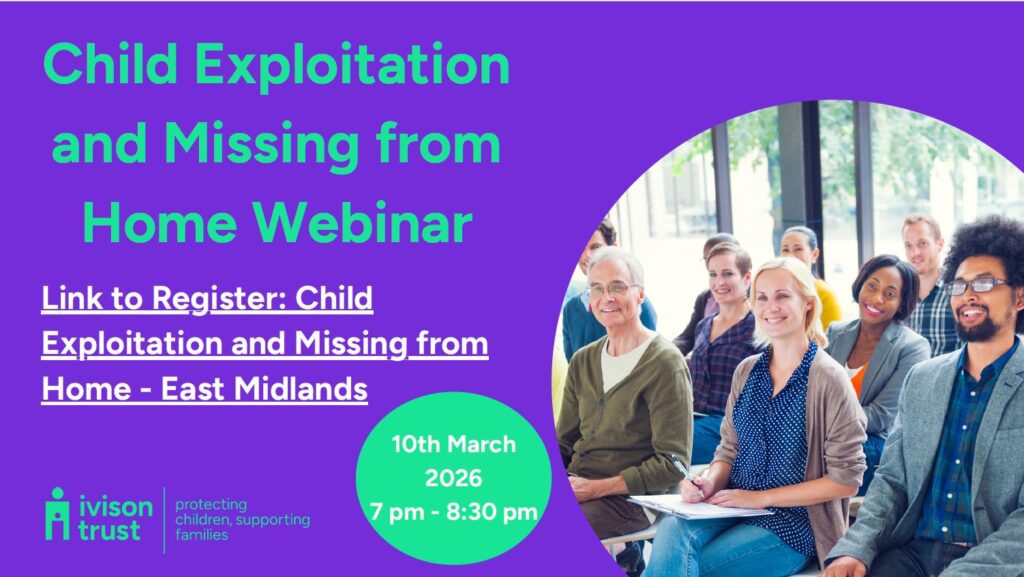 Child Exploitation and Missing from Home Webinar

Link to Register: Child Exploitation and Missing from Home - East Midlands

10th March 2026 7 pm - 8:30 pm

ivison trust

protecting children, supporting families